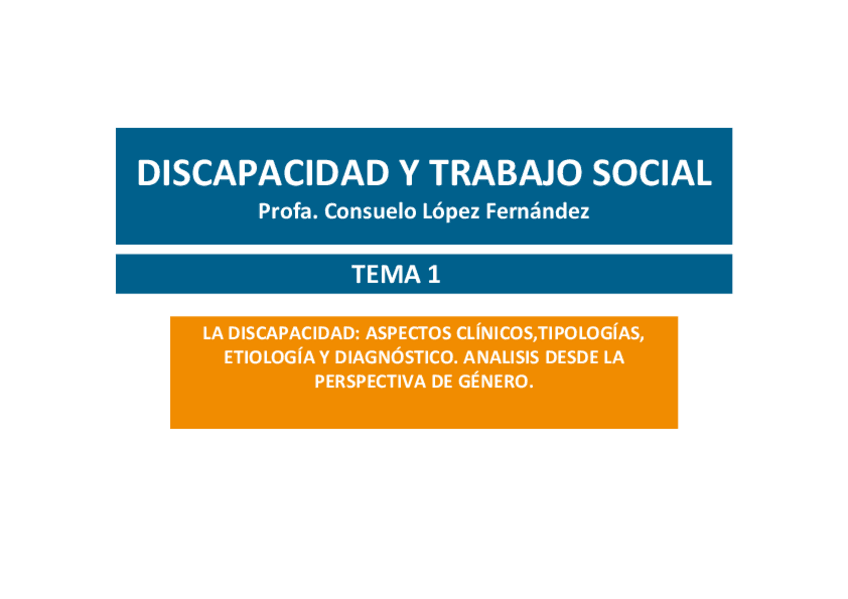 DISCAPACIDAD Y TRABAJO SOCIAL
Profa. Consuelo López Fernández

TEMA 1

LA DISCAPACIDAD: ASPECTOS CLÍNICOS,TIPOLOGÍAS, ETIOLOGÍA Y DIAGNÓSTICO. ANALISIS DESDE LA PERSPECTIVA DE GÉNERO.